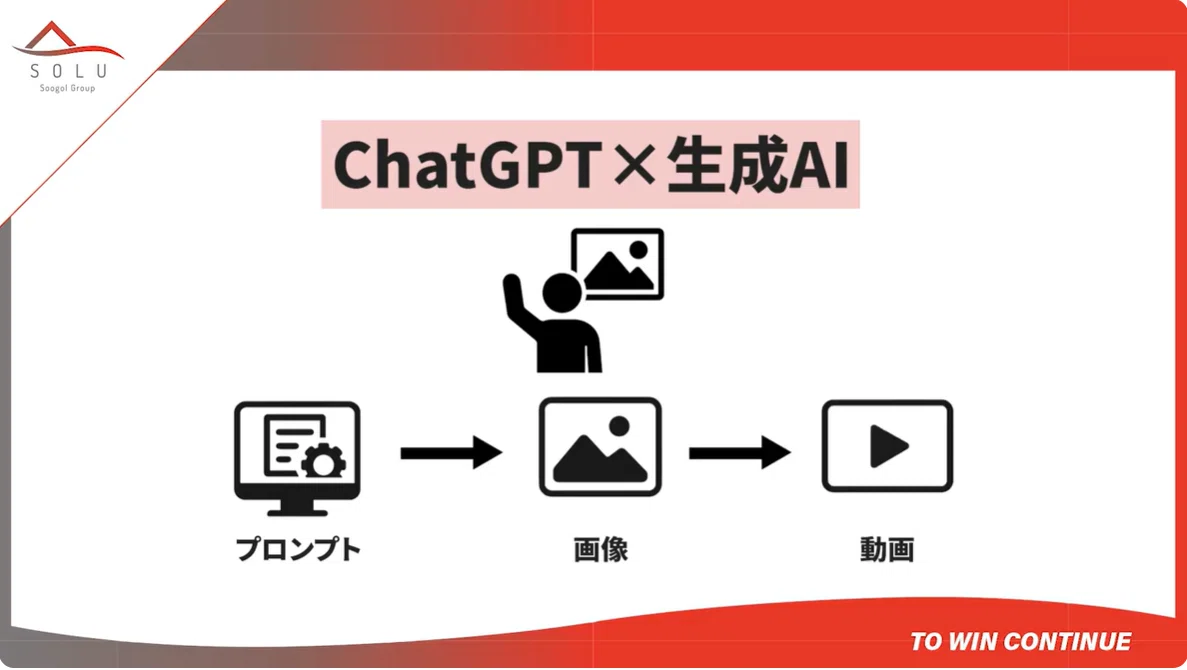 SOLU
Soogol Group

ChatGPT×生成AI

プロンプト

画像

動画

TO WIN CONTINUE